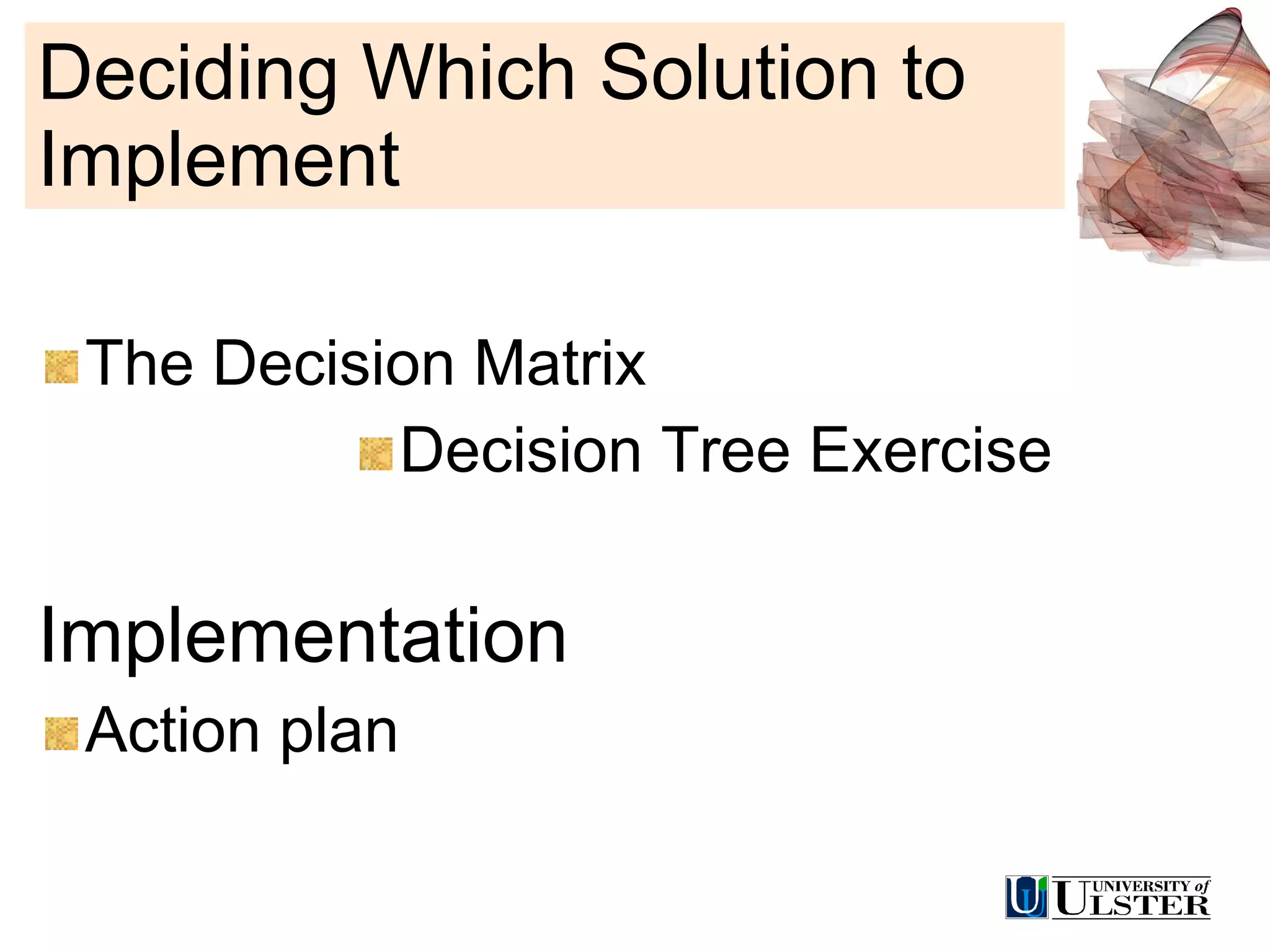 Deciding Which Solution to Implement

The Decision Matrix

Decision Tree Exercise

Implementation

Action plan

UNIVERSITY of ULSTER